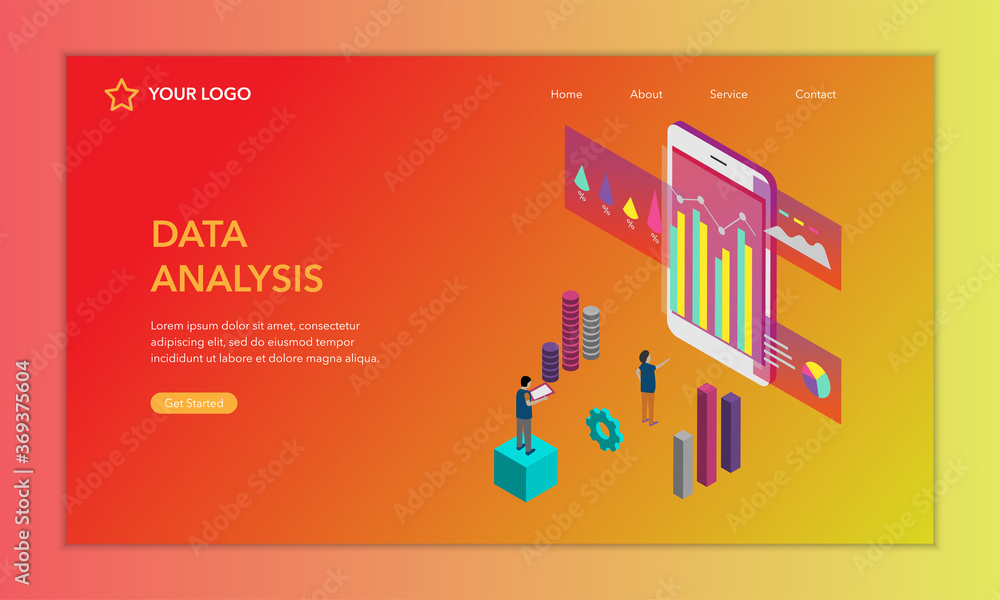 YOUR LOGO

Home About Service Contact

DATA ANALYSIS

Lorem ipsum dolor sit amet, consectetur adipiscing elit, sed do eiusmod tempor incididunt ut labore et dolore magna aliqua.

Get Started

%
%
%
%

Adobe Stock

Adobe Stock | #369375604